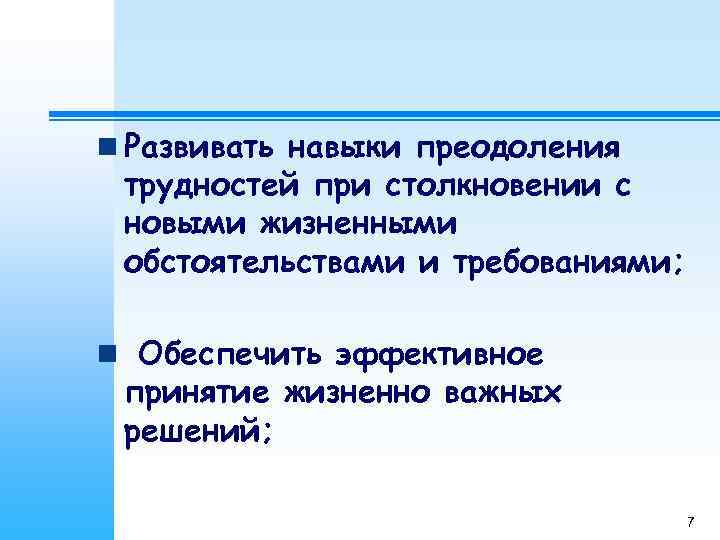 Развивать навыки преодоления трудностей при столкновении с новыми жизненными обстоятельствами и требованиями;

Обеспечить эффективное принятие жизненно важных решений;

7